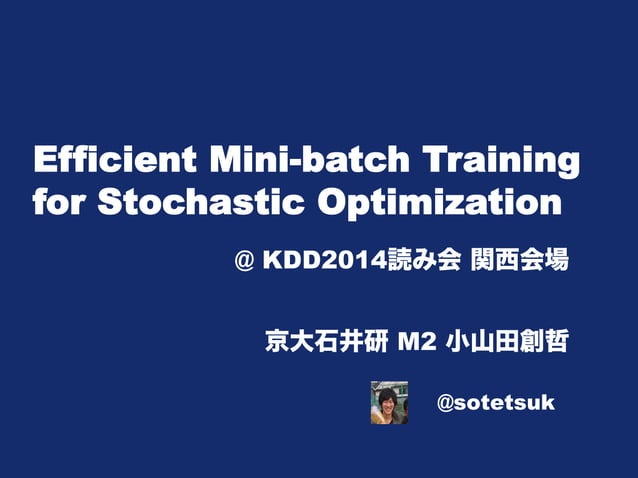 Efficient Mini-batch Training for Stochastic Optimization

@ KDD2014読み会 関西会場

京大石井研 M2 小山田創哲

@sotetsuk